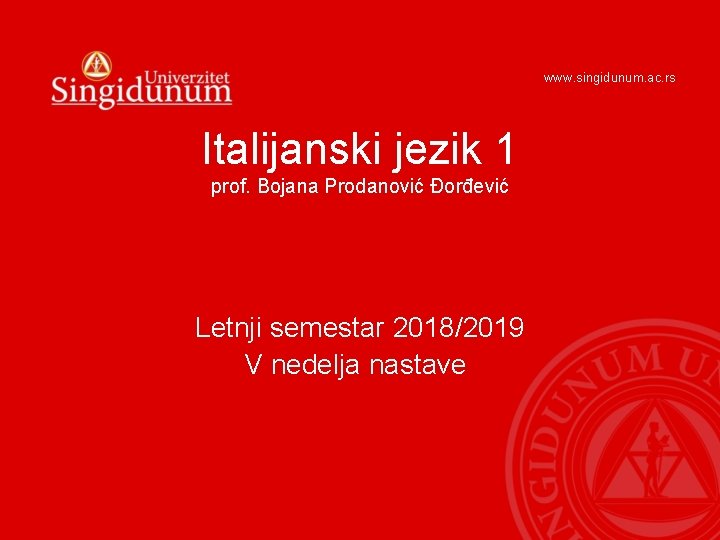 Univerzitet Singidunum

www.singidunum.ac.rs

Italijanski jezik 1
prof. Bojana Prodanović Đorđević

Letnji semestar 2018/2019
V nedelja nastave

SINGIDUNUM UN